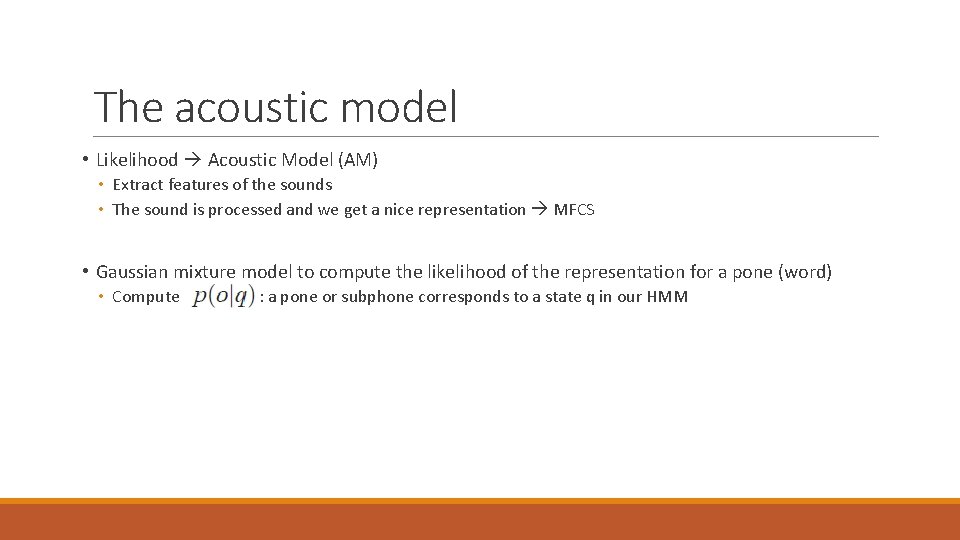 The acoustic model

• Likelihood → Acoustic Model (AM)
• Extract features of the sounds
• The sound is processed and we get a nice representation → MFCS

• Gaussian mixture model to compute the likelihood of the representation for a pone (word)
• Compute $p(o|q)$ : a pone or subphone corresponds to a state q in our HMM